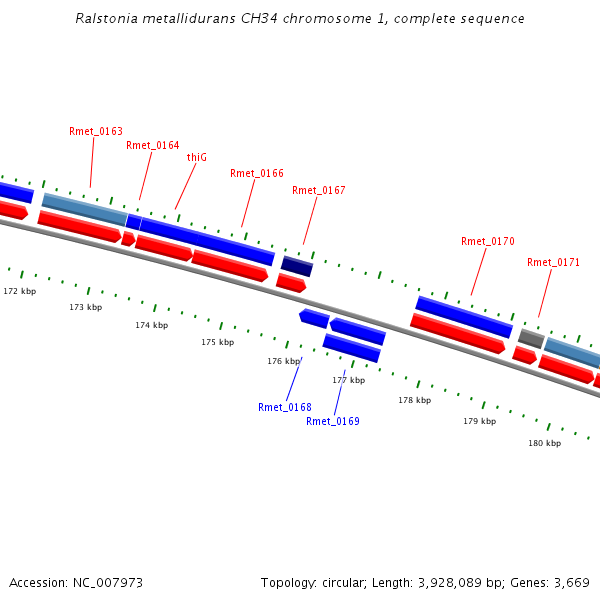 Ralstonia metallidurans CH34 chromosome 1, complete sequence

Rmet_0163
Rmet_0164
thiG
Rmet_0166
Rmet_0167
Rmet_0170
Rmet_0171

172 kbp
173 kbp
174 kbp
175 kbp
176 kbp
177 kbp
178 kbp
179 kbp
180 kbp

Rmet_0168
Rmet_0169

Accession: NC_007973

Topology: circular; Length: 3,928,089 bp; Genes: 3,669